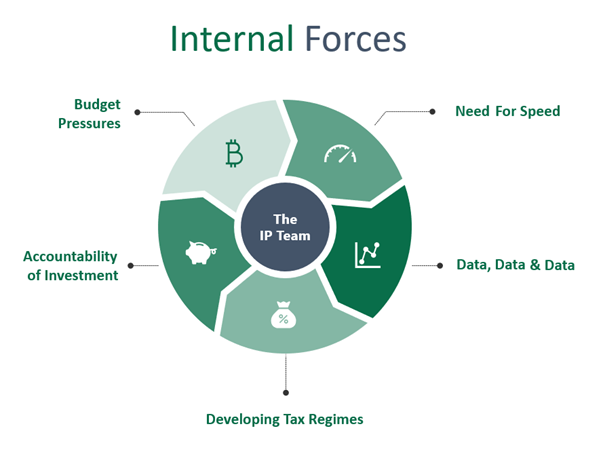 Internal Forces

Budget Pressures

Need For Speed

The IP Team

Accountability of Investment

Data, Data & Data

%

Developing Tax Regimes